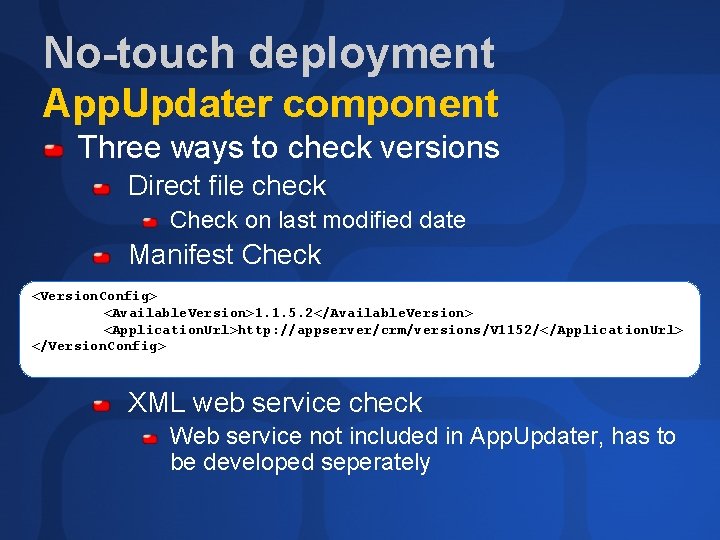 No-touch deployment
AppUpdater component

Three ways to check versions

Direct file check

Check on last modified date

Manifest Check

<VersionConfig>
<AvailableVersion>1.1.5.2</AvailableVersion>
<ApplicationUrl>http://appserver/crm/versions/V1152/</ApplicationUrl>
</VersionConfig>

XML web service check

Web service not included in AppUpdater, has to be developed seperately